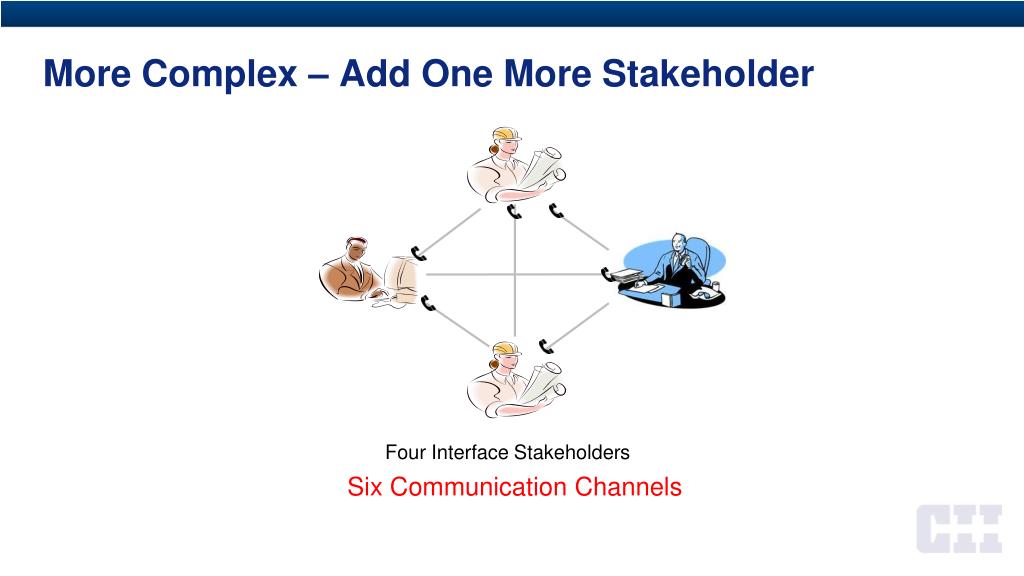 More Complex – Add One More Stakeholder

Four Interface Stakeholders

Six Communication Channels

CII